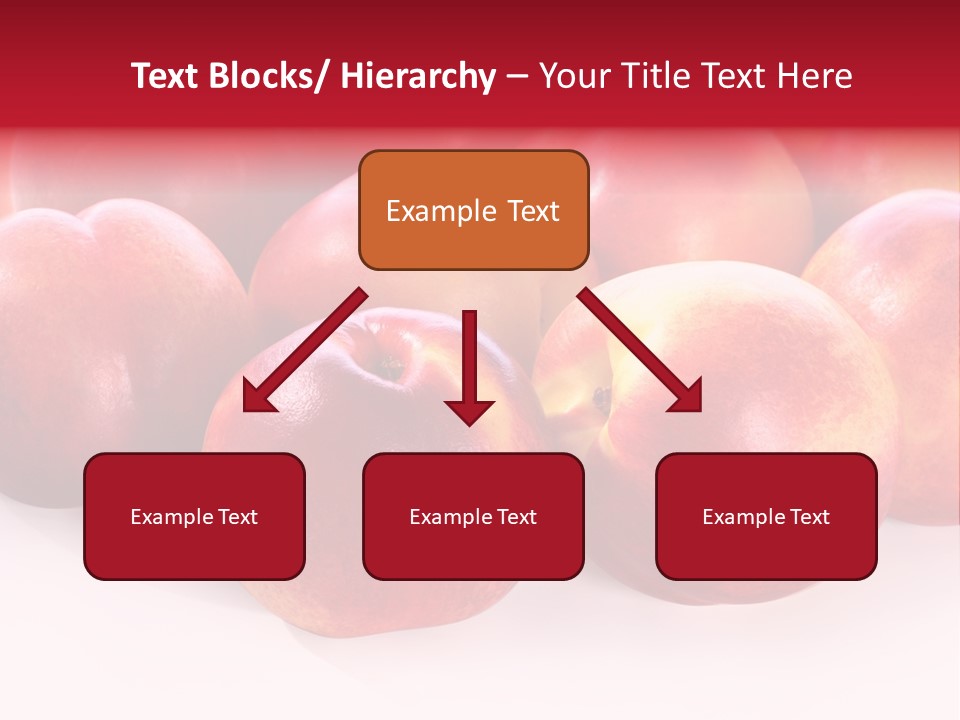 Text Blocks/ Hierarchy – Your Title Text Here

Example Text

Example Text

Example Text

Example Text